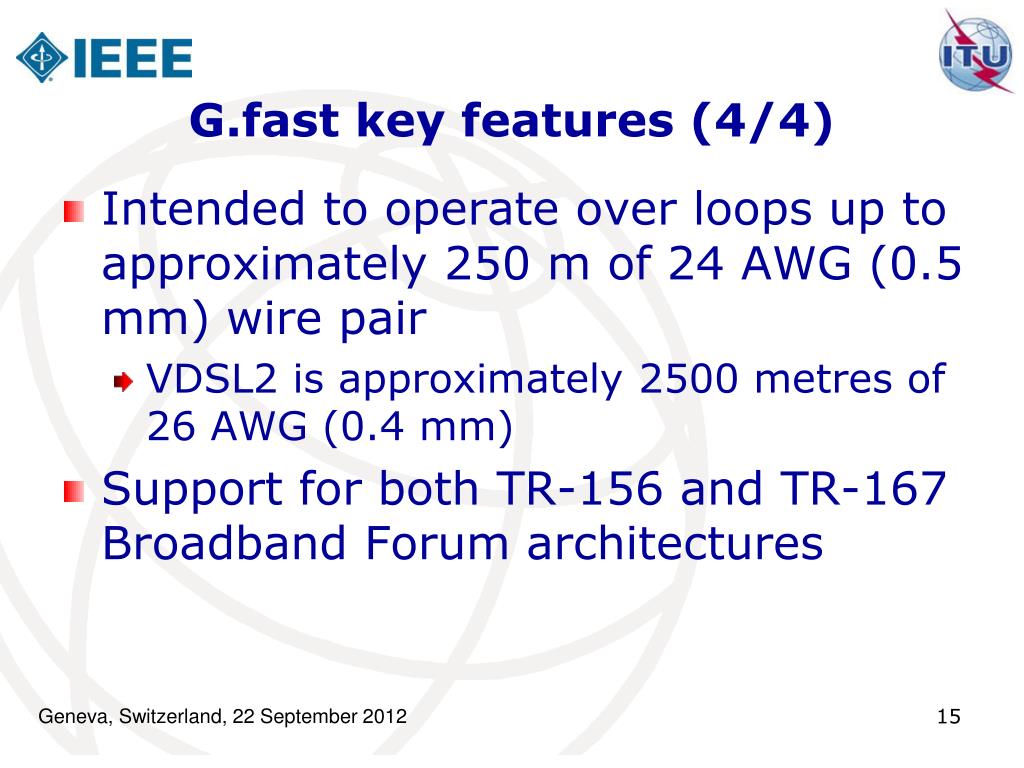 IEEE

ITU

G.fast key features (4/4)

Intended to operate over loops up to approximately 250 m of 24 AWG (0.5 mm) wire pair

VDSL2 is approximately 2500 metres of 26 AWG (0.4 mm)

Support for both TR-156 and TR-167 Broadband Forum architectures

Geneva, Switzerland, 22 September 2012

15